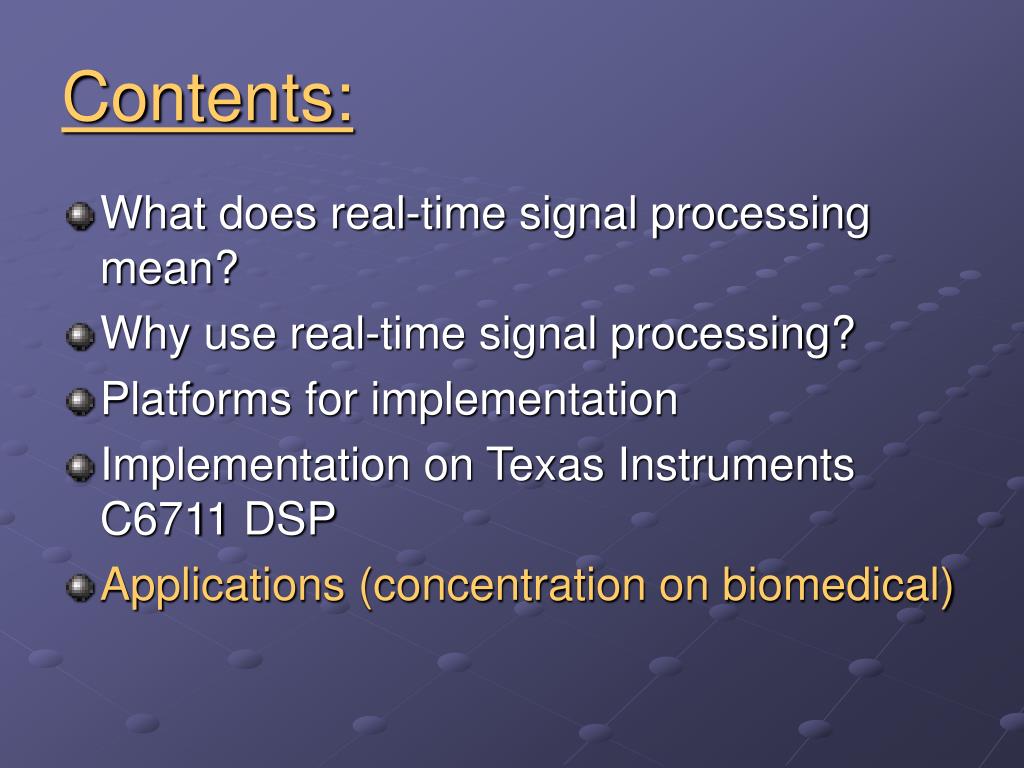 Contents:

What does real-time signal processing mean?

Why use real-time signal processing?

Platforms for implementation

Implementation on Texas Instruments C6711 DSP

Applications (concentration on biomedical)